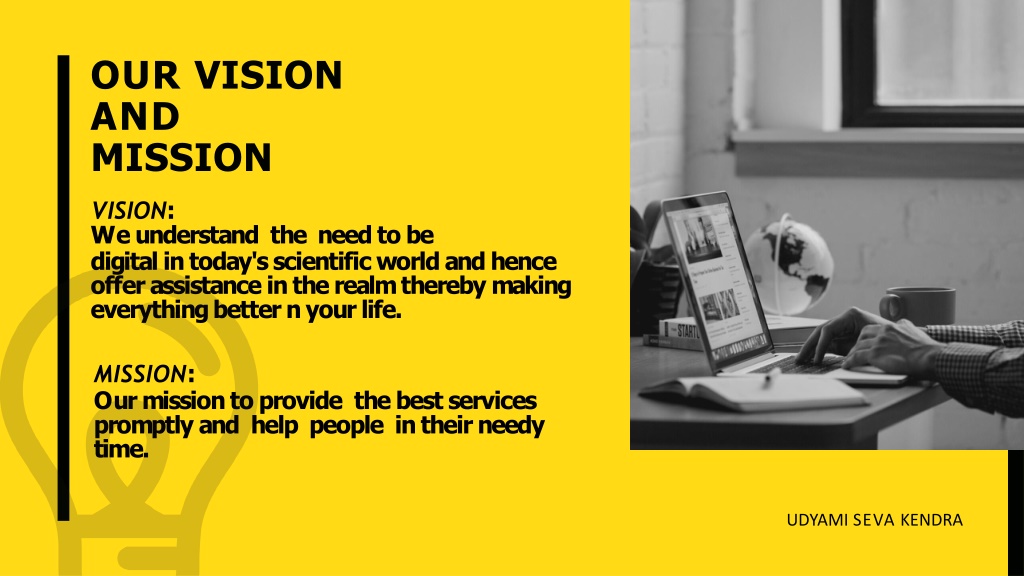 OUR VISION AND MISSION

VISION:
We understand the need to be digital in today's scientific world and hence offer assistance in the realm thereby making everything better n your life.

MISSION:
Our mission to provide the best services promptly and help people in their needy time.

UDYAMI SEVA KENDRA